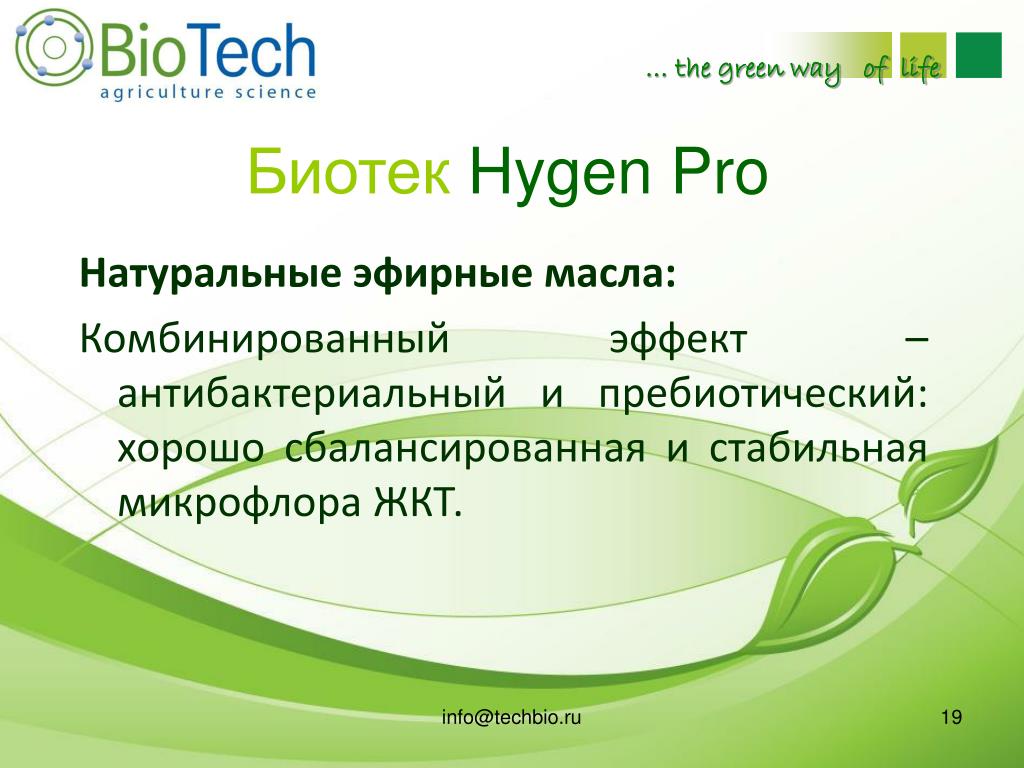 BioTech
agriculture science

... the green way of life

Биотек Hygen Pro

Натуральные эфирные масла:

Комбинированный эффект – антибактериальный и пребиотический: хорошо сбалансированная и стабильная микрофлора ЖКТ.

info@techbio.ru

19